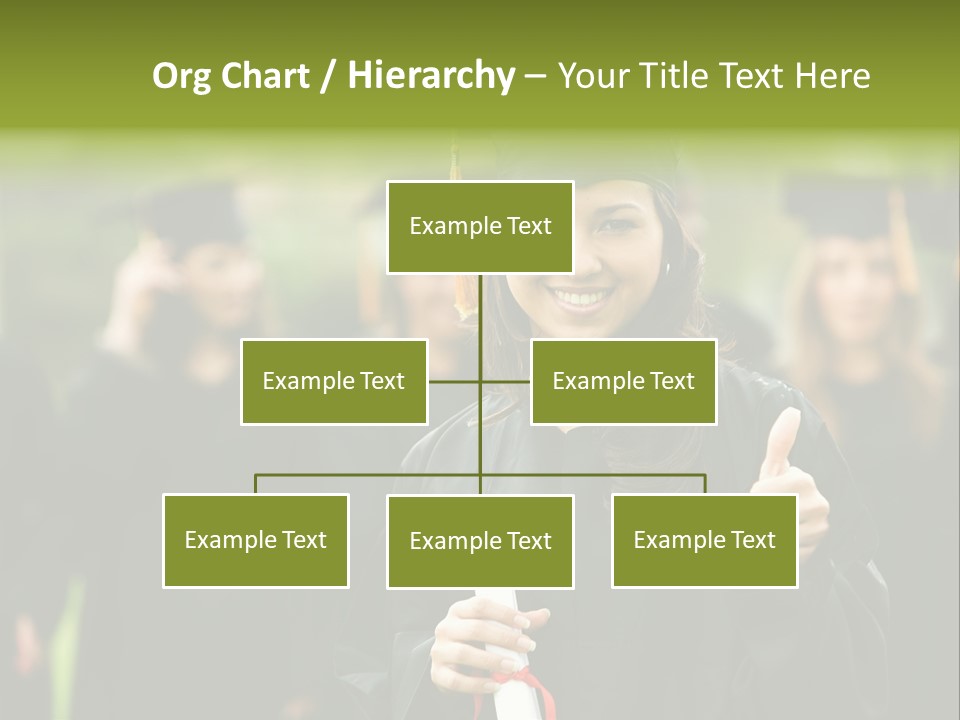 Org Chart / Hierarchy – Your Title Text Here

Example Text

Example Text

Example Text

Example Text

Example Text

Example Text